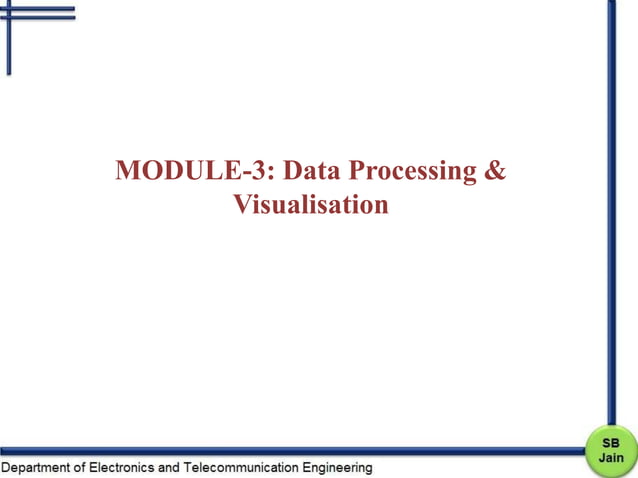 MODULE-3: Data Processing & Visualisation

SB Jain

Department of Electronics and Telecommunication Engineering